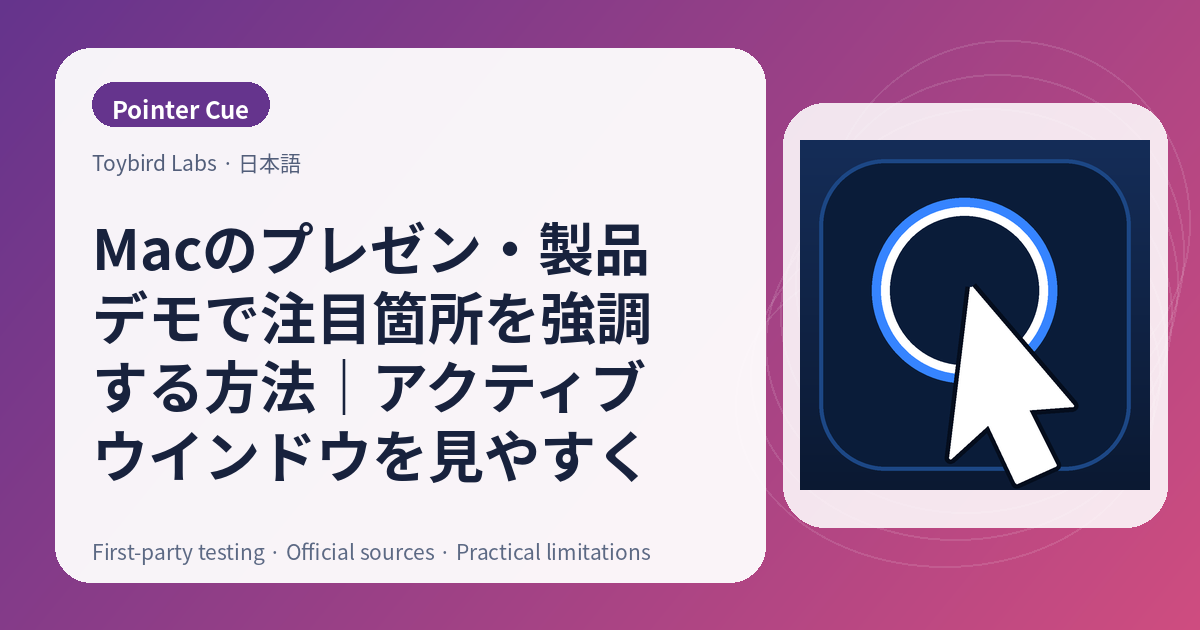 Pointer Cue

Toybird Labs · 日本語

Macのプレゼン・製品デモで注目箇所を強調する方法｜アクティブウインドウを見やすく

First-party testing · Official sources · Practical limitations